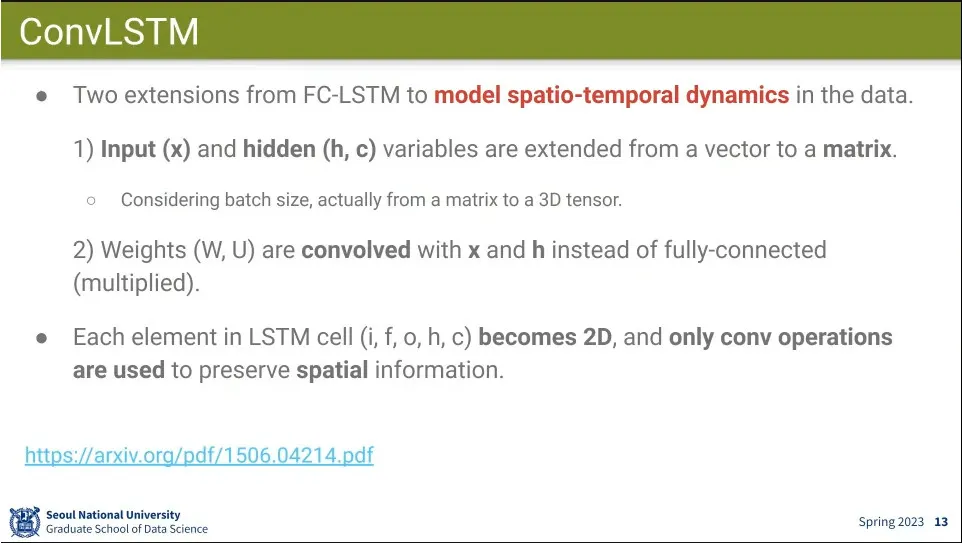 ConvLSTM

● Two extensions from FC-LSTM to model spatio-temporal dynamics in the data.

1) Input (x) and hidden (h, c) variables are extended from a vector to a matrix.

○ Considering batch size, actually from a matrix to a 3D tensor.

2) Weights (W, U) are convolved with x and h instead of fully-connected (multiplied).

● Each element in LSTM cell (i, f, o, h, c) becomes 2D, and only conv operations are used to preserve spatial information.

https://arxiv.org/pdf/1506.04214.pdf

Seoul National University
Graduate School of Data Science

Spring 2023 13